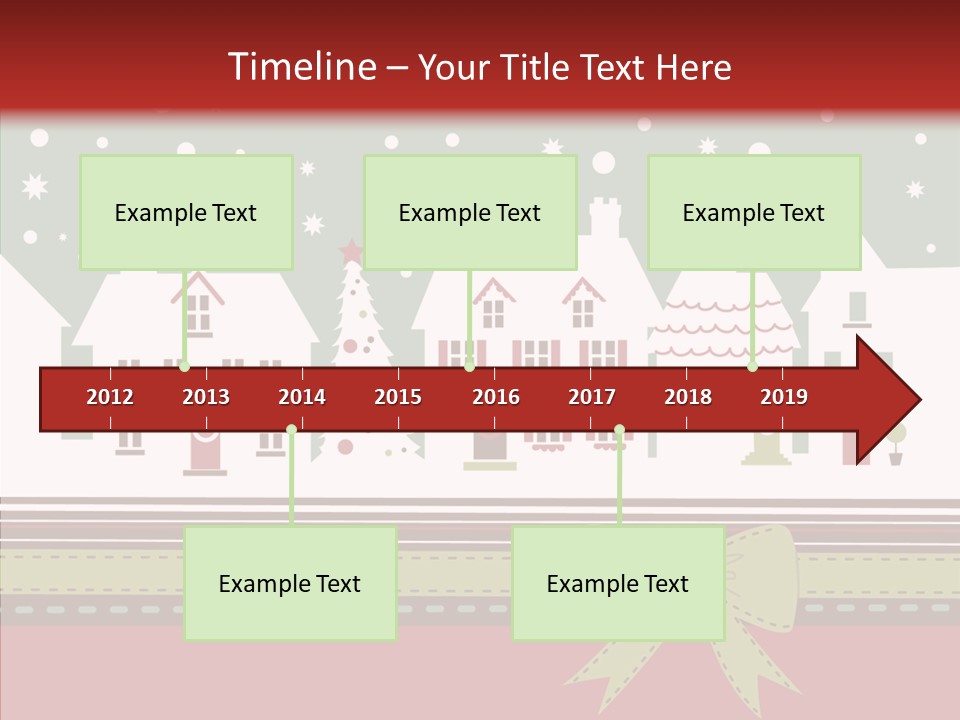 Timeline – Your Title Text Here

Example Text

Example Text

Example Text

2012
2013
2014
2015
2016
2017
2018
2019

Example Text

Example Text